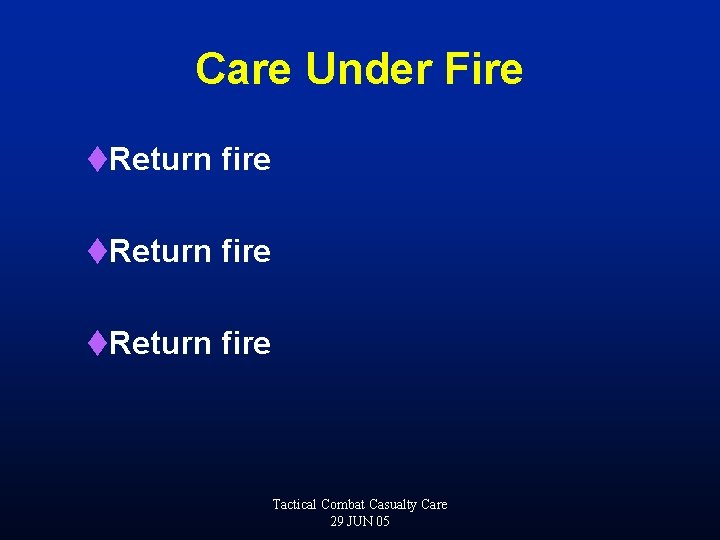 Care Under Fire

♦Return fire

♦Return fire

♦Return fire

Tactical Combat Casualty Care
29 JUN 05